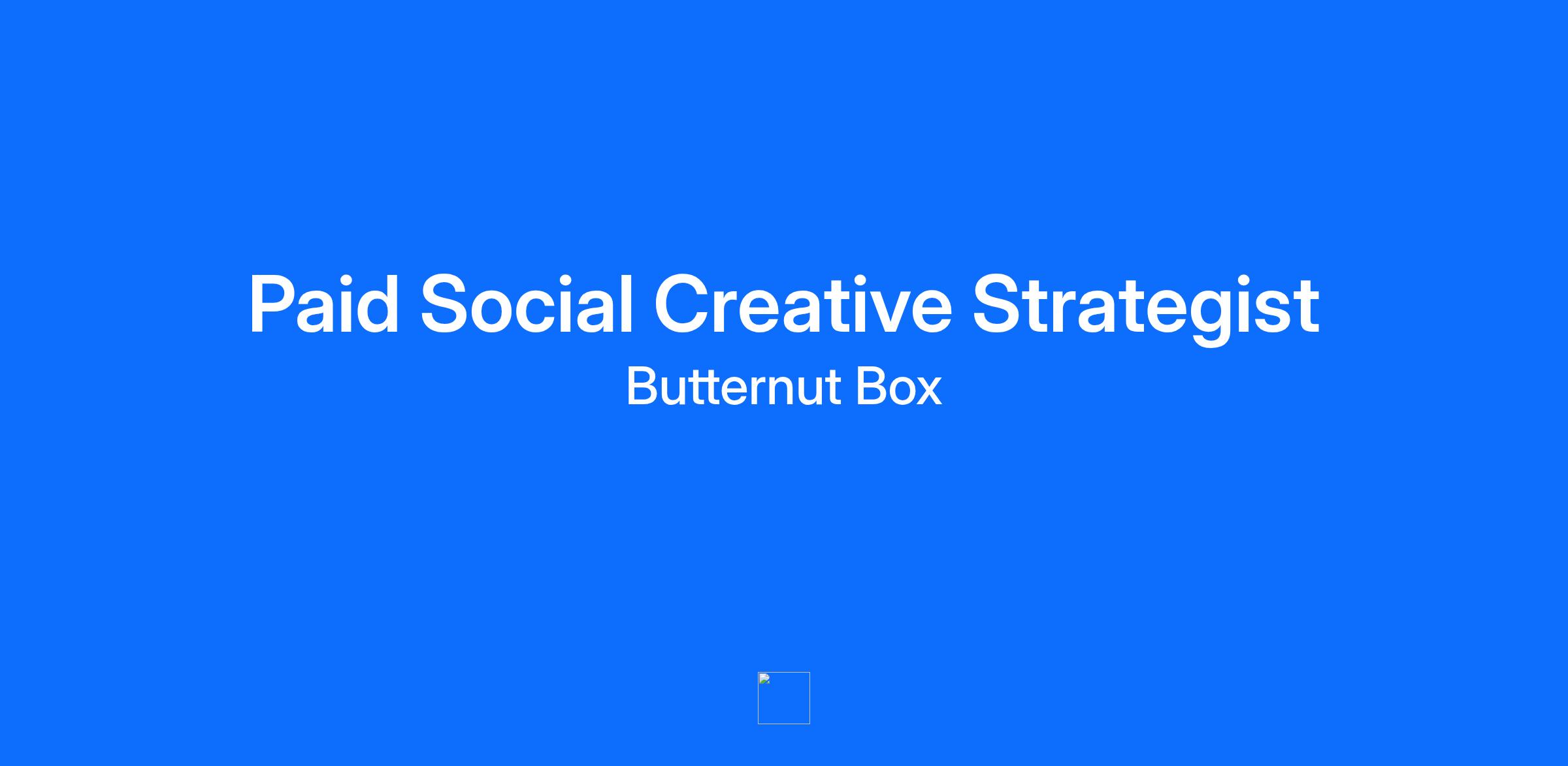 Paid Social Creative Strategist

Butternut Box